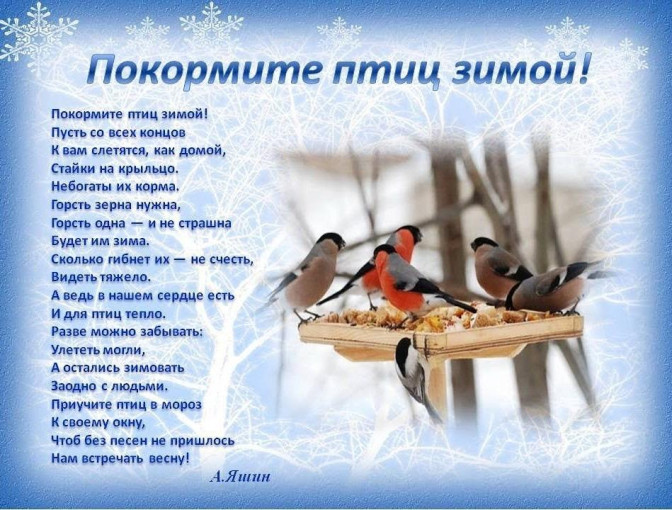 Покормите птиц зимой!

Покормите птиц зимой!
Пусть со всех концов
К вам слетятся, как домой,
Стайки на крыльцо.
Небогаты их корма.
Горсть зерна нужна,
Горсть одна — и не страшна
Будет им зима.
Сколько гибнет их — не счесть,
Видеть тяжело.
А ведь в нашем сердце есть
И для птиц тепло.
Разве можно забывать:
Улететь могли,
А остались зимовать
Заодно с людьми.
Приучите птиц в мороз
К своему окну,
Чтоб без песен не пришлось
Нам встречать весну!

А.Яшин